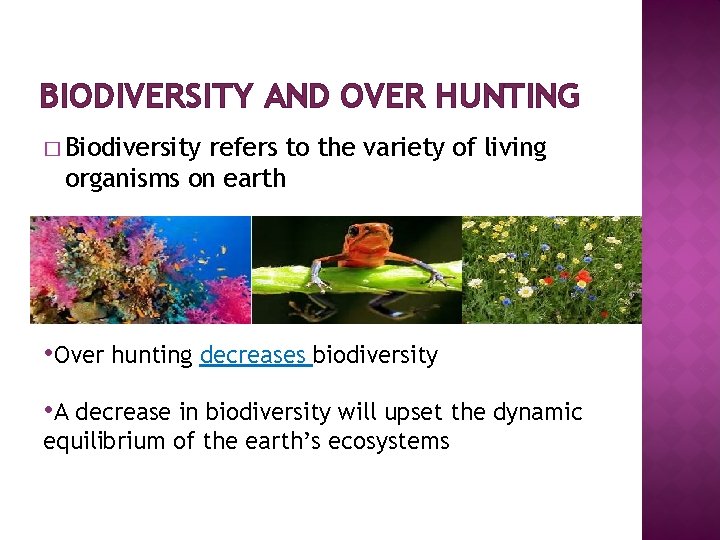 BIODIVERSITY AND OVER HUNTING

□ Biodiversity refers to the variety of living organisms on earth

•Over hunting decreases biodiversity

•A decrease in biodiversity will upset the dynamic equilibrium of the earth's ecosystems